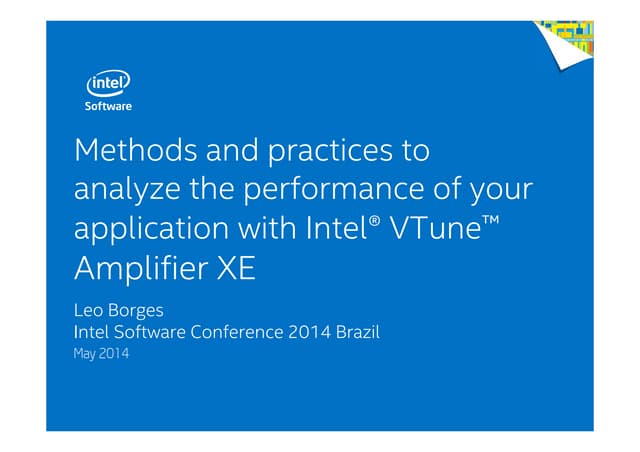 intel
Software

Methods and practices to analyze the performance of your application with Intel® VTune™ Amplifier XE

Leo Borges
Intel Software Conference 2014 Brazil
May 2014